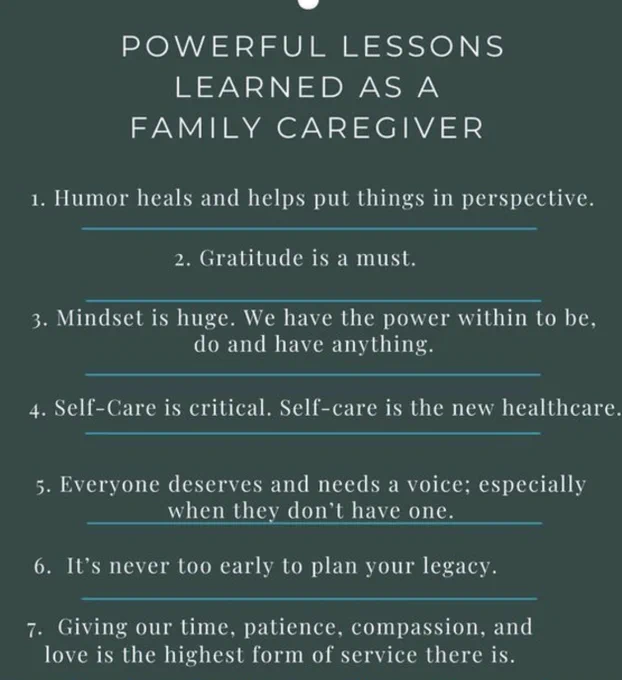 POWERFUL LESSONS LEARNED AS A FAMILY CAREGIVER

1. Humor heals and helps put things in perspective.

2. Gratitude is a must.

3. Mindset is huge. We have the power within to be, do and have anything.

4. Self-Care is critical. Self-care is the new healthcare.

5. Everyone deserves and needs a voice; especially when they don't have one.

6. It's never too early to plan your legacy.

7. Giving our time, patience, compassion, and love is the highest form of service there is.